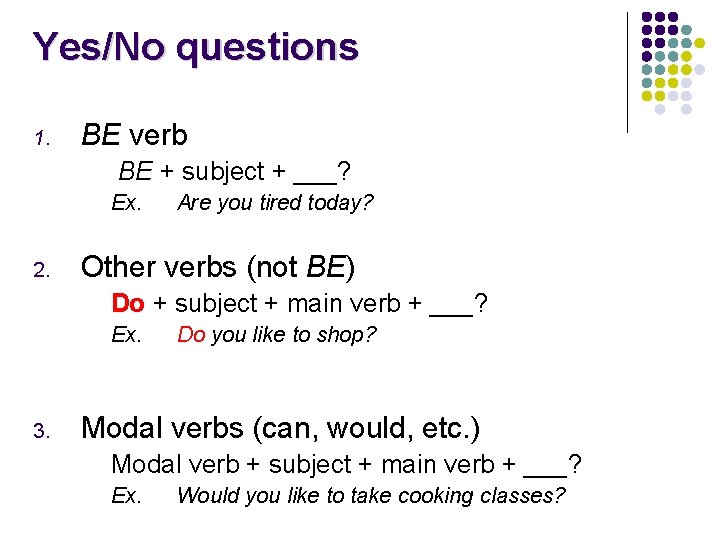 Yes/No questions

1. BE verb

BE + subject + ___?

Ex. Are you tired today?

2. Other verbs (not BE)

Do + subject + main verb + ___?

Ex. Do you like to shop?

3. Modal verbs (can, would, etc.)

Modal verb + subject + main verb + ___?

Ex. Would you like to take cooking classes?